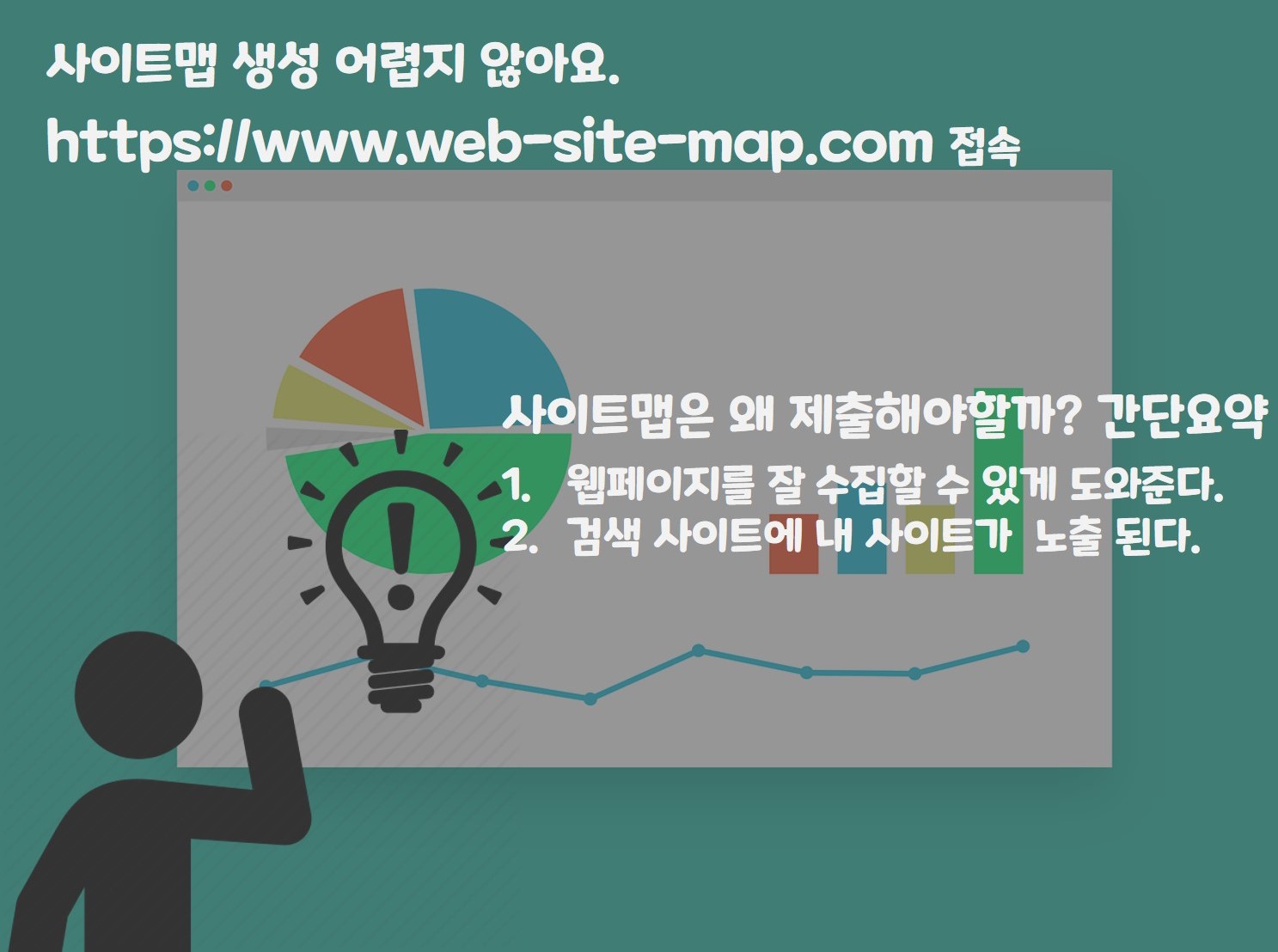 사이트맵 생성 어렵지 않아요.

https://www.web-site-map.com 접속

사이트맵은 왜 제출해야할까? 간단요약

1. 웹페이지를 잘 수집할 수 있게 도와준다.

2. 검색 사이트에 내 사이트가 노출 된다.